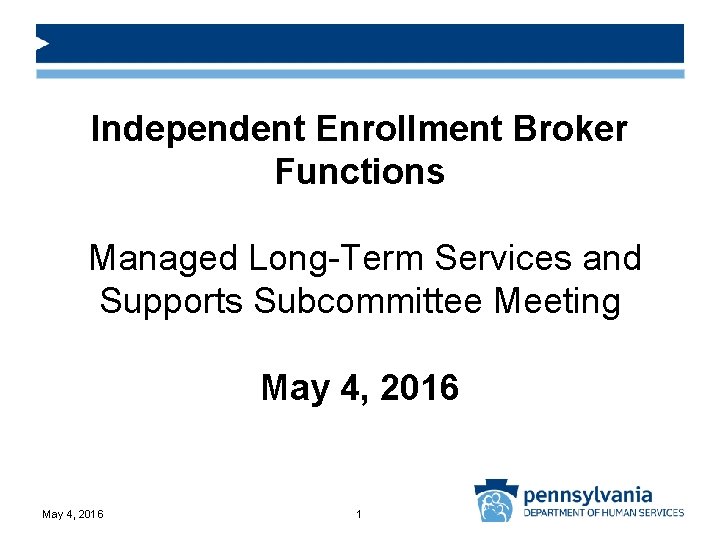 Independent Enrollment Broker Functions

Managed Long-Term Services and Supports Subcommittee Meeting

May 4, 2016

May 4, 2016

1

pennsylvania
DEPARTMENT OF HUMAN SERVICES